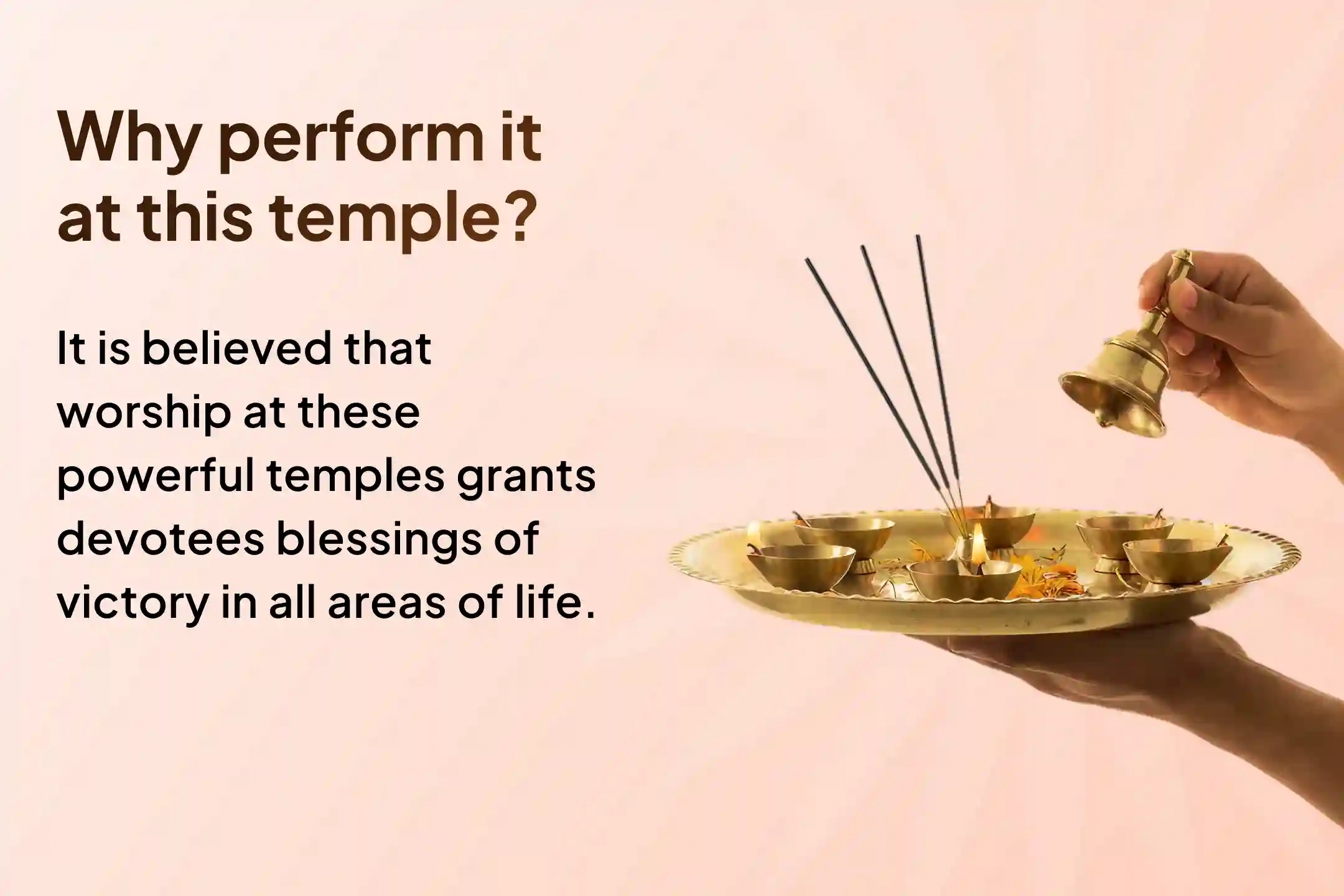 Why perform it at this temple?

It is believed that worship at these powerful temples grants devotees blessings of victory in all areas of life.